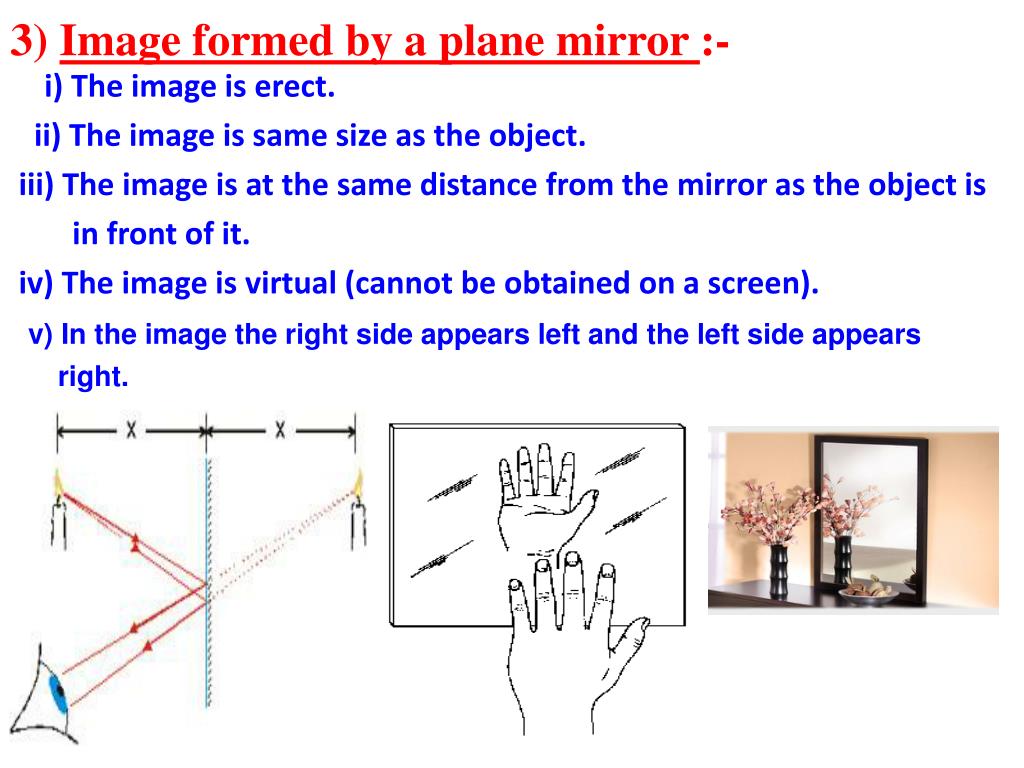 3) Image formed by a plane mirror :-

i) The image is erect.

ii) The image is same size as the object.

iii) The image is at the same distance from the mirror as the object is in front of it.

iv) The image is virtual (cannot be obtained on a screen).

v) In the image the right side appears left and the left side appears right.

X X